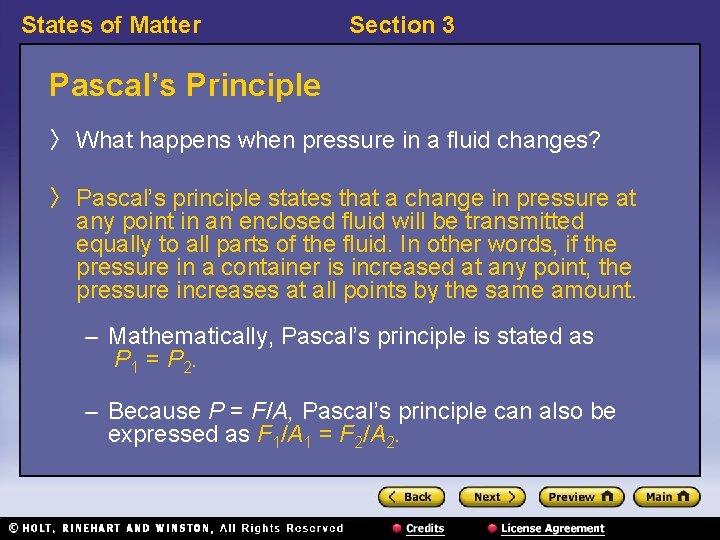 States of Matter Section 3

Pascal's Principle

〉 What happens when pressure in a fluid changes?

〉 Pascal's principle states that a change in pressure at any point in an enclosed fluid will be transmitted equally to all parts of the fluid. In other words, if the pressure in a container is increased at any point, the pressure increases at all points by the same amount.

– Mathematically, Pascal's principle is stated as $P_1 = P_2$.

– Because $P = F/A$, Pascal's principle can also be expressed as $F_1/A_1 = F_2/A_2$.

Back Next Preview Main

© HOLT, RINEHART AND WINSTON, All Rights Reserved Credits License Agreement